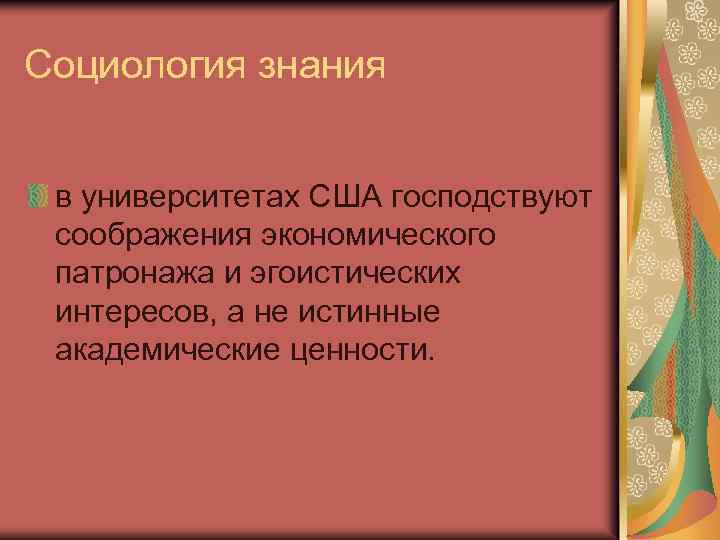 Социология знания

в университетах США господствуют соображения экономического патронажа и эгоистических интересов, а не истинные академические ценности.